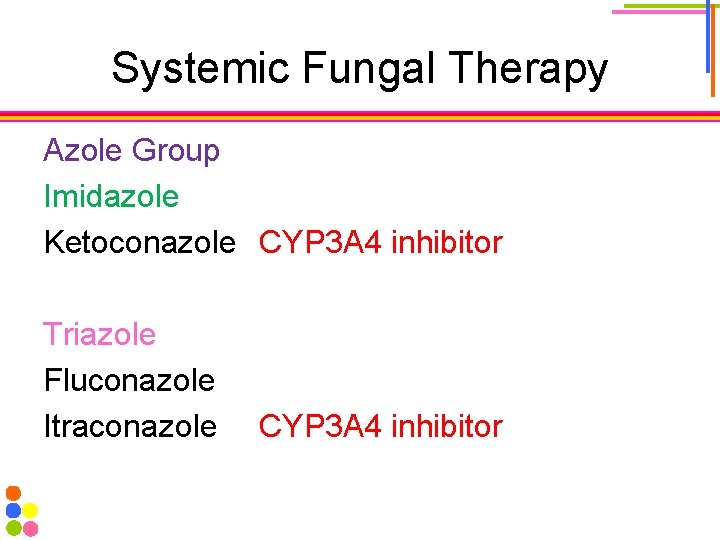 Systemic Fungal Therapy

Azole Group
Imidazole
Ketoconazole CYP3A4 inhibitor

Triazole
Fluconazole
Itraconazole CYP3A4 inhibitor